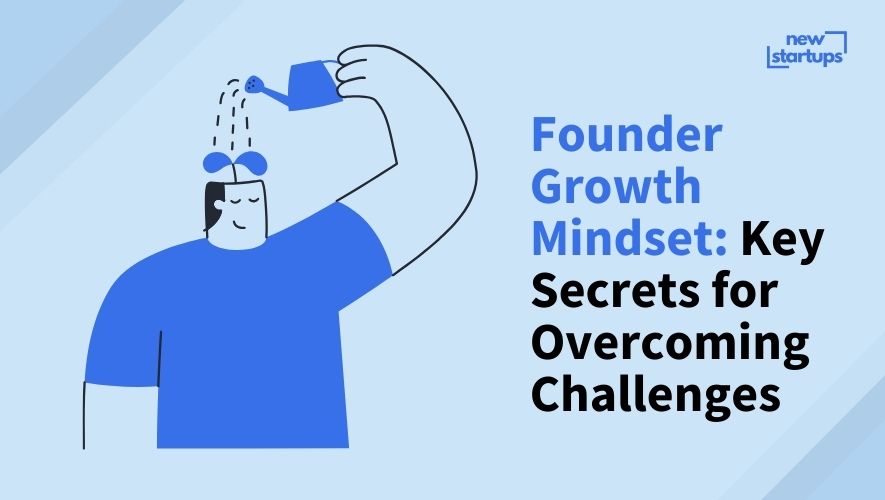 new startups

Founder Growth Mindset: Key Secrets for Overcoming Challenges